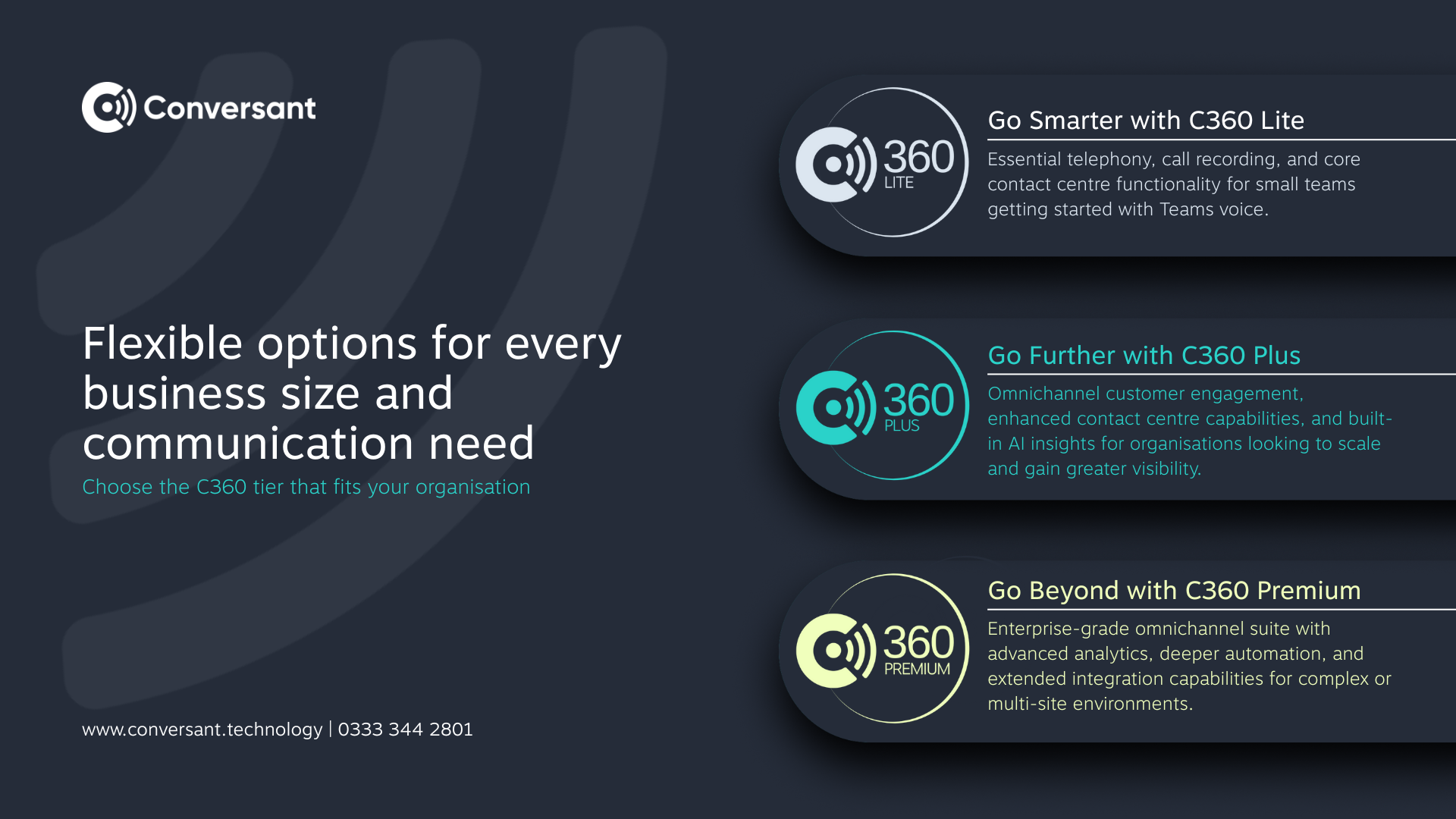 Conversant

Flexible options for every business size and communication need

Choose the C360 tier that fits your organisation

www.conversant.technology | 0333 344 2801

360 LITE

Go Smarter with C360 Lite

Essential telephony, call recording, and core contact centre functionality for small teams getting started with Teams voice.

360 PLUS

Go Further with C360 Plus

Omnichannel customer engagement, enhanced contact centre capabilities, and built-in AI insights for organisations looking to scale and gain greater visibility.

360 PREMIUM

Go Beyond with C360 Premium

Enterprise-grade omnichannel suite with advanced analytics, deeper automation, and extended integration capabilities for complex or multi-site environments.